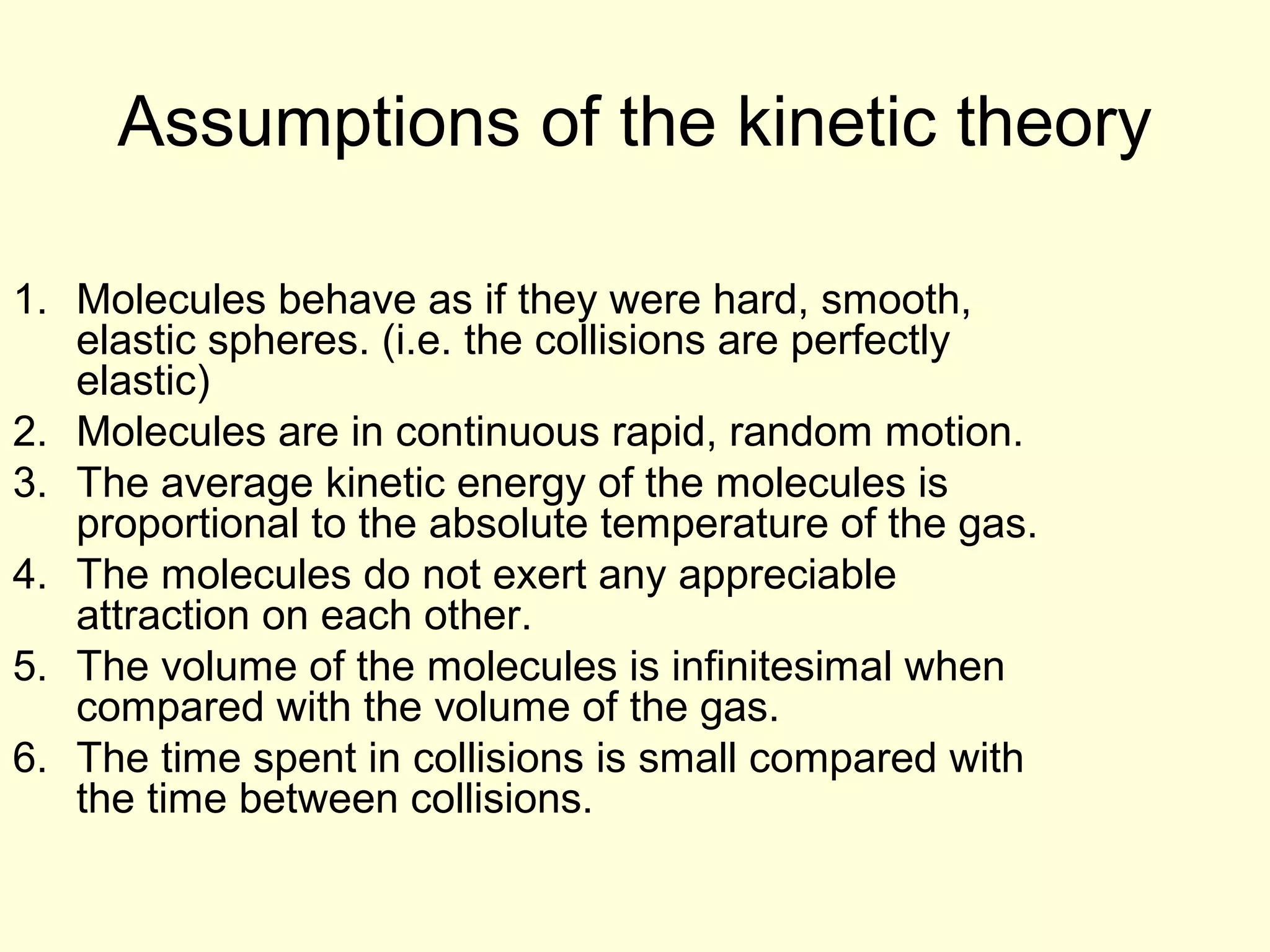 Assumptions of the kinetic theory

1. Molecules behave as if they were hard, smooth, elastic spheres. (i.e. the collisions are perfectly elastic)
2. Molecules are in continuous rapid, random motion.
3. The average kinetic energy of the molecules is proportional to the absolute temperature of the gas.
4. The molecules do not exert any appreciable attraction on each other.
5. The volume of the molecules is infinitesimal when compared with the volume of the gas.
6. The time spent in collisions is small compared with the time between collisions.